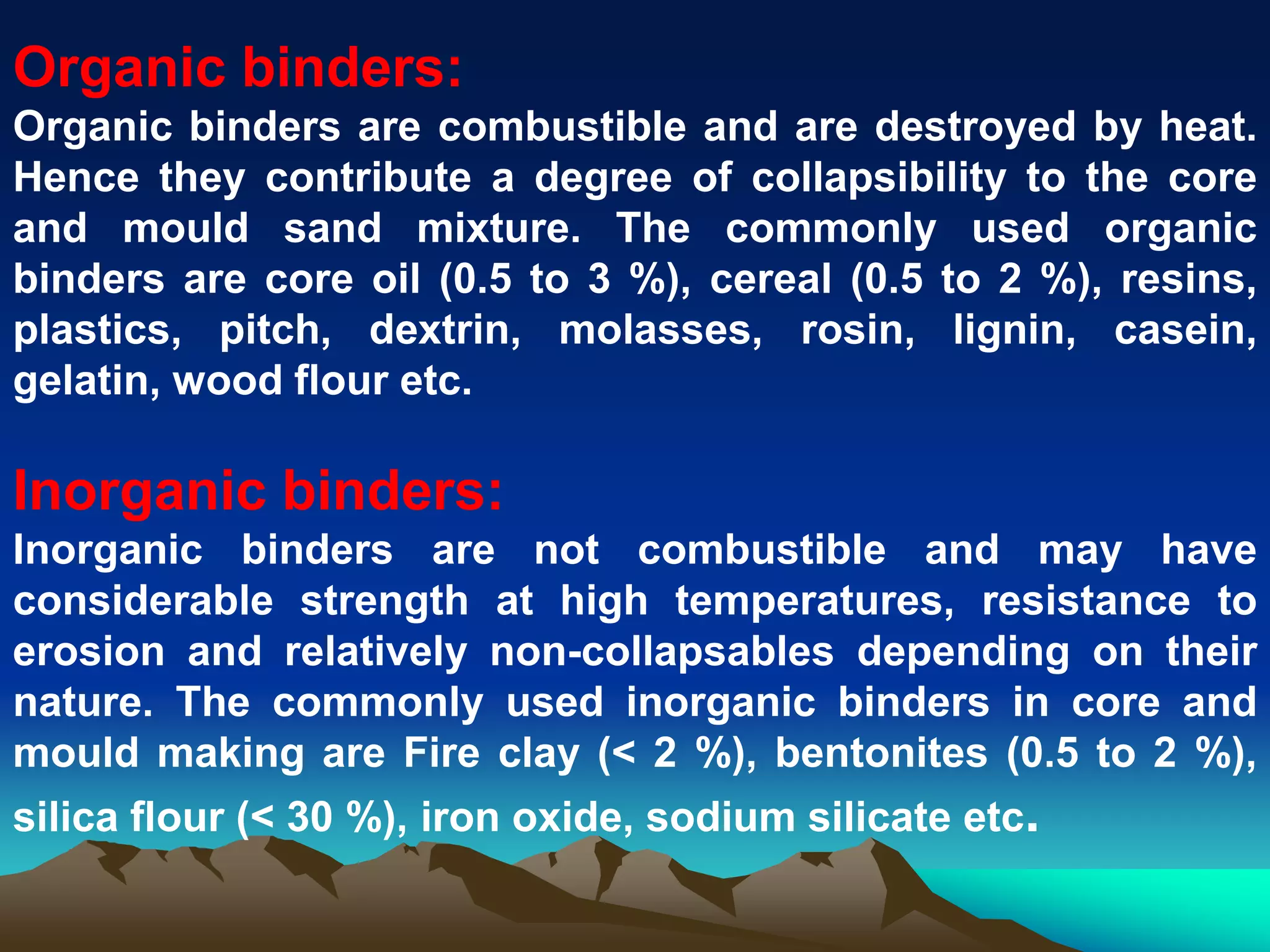 Organic binders:

Organic binders are combustible and are destroyed by heat. Hence they contribute a degree of collapsibility to the core and mould sand mixture. The commonly used organic binders are core oil (0.5 to 3 %), cereal (0.5 to 2 %), resins, plastics, pitch, dextrin, molasses, rosin, lignin, casein, gelatin, wood flour etc.

Inorganic binders:

Inorganic binders are not combustible and may have considerable strength at high temperatures, resistance to erosion and relatively non-collapsables depending on their nature. The commonly used inorganic binders in core and mould making are Fire clay (< 2 %), bentonites (0.5 to 2 %), silica flour (< 30 %), iron oxide, sodium silicate etc.